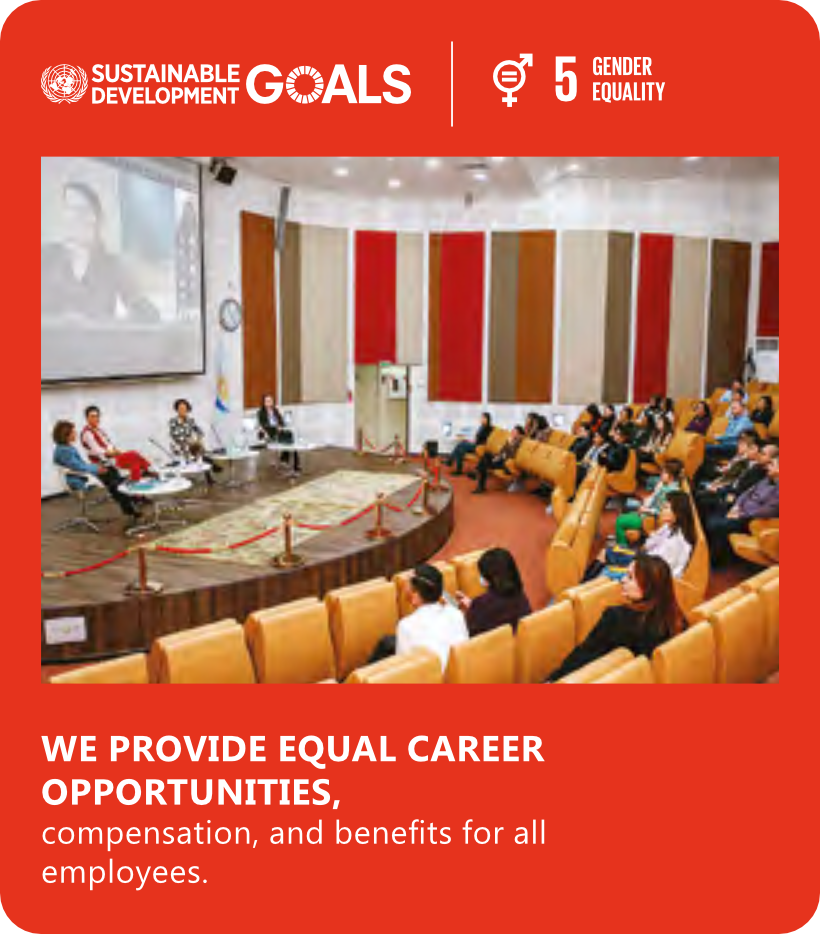 SUSTAINABLE DEVELOPMENT GOALS

5 GENDER EQUALITY

WE PROVIDE EQUAL CAREER OPPORTUNITIES, compensation, and benefits for all employees.